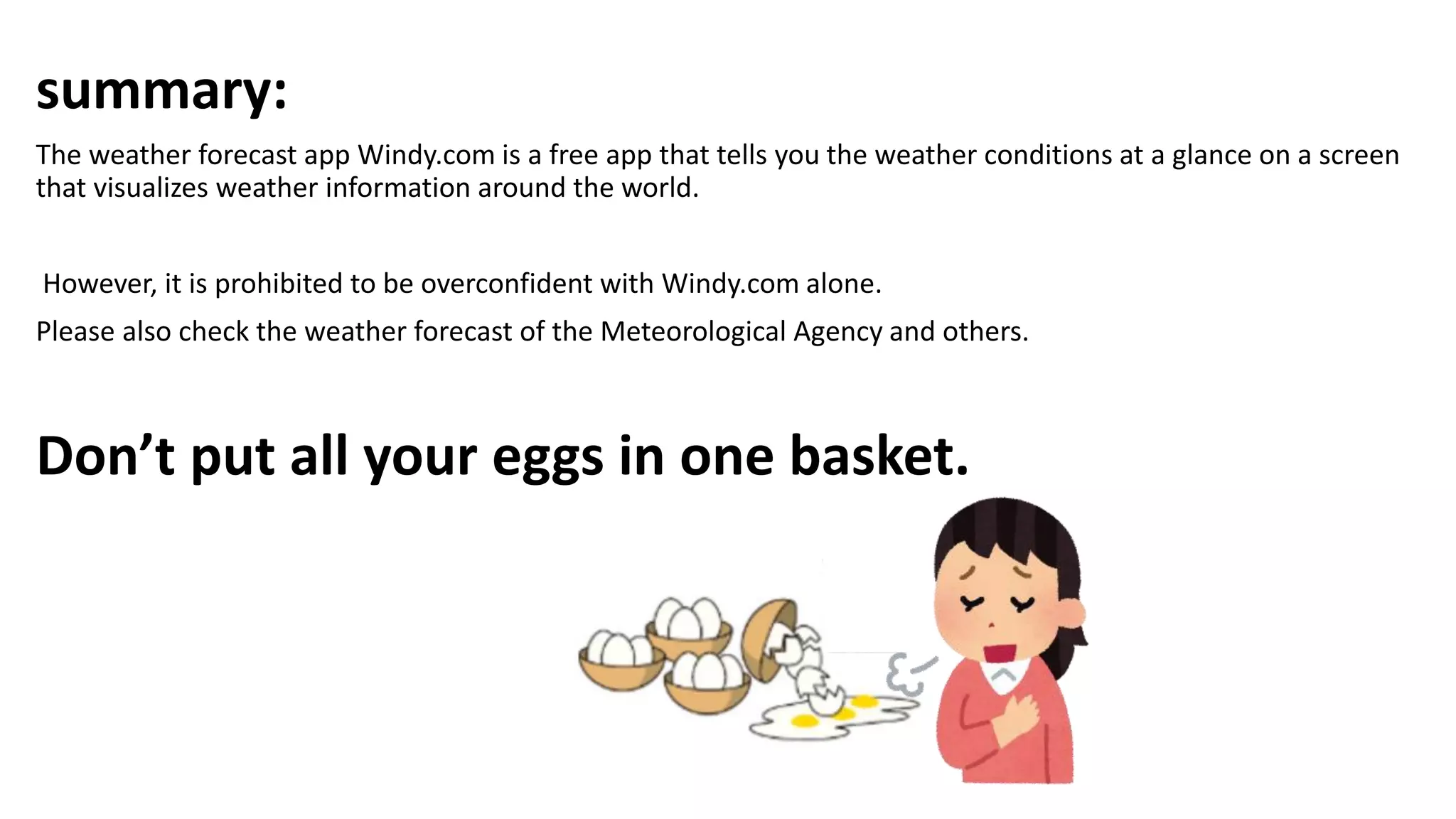 summary:

The weather forecast app Windy.com is a free app that tells you the weather conditions at a glance on a screen that visualizes weather information around the world.

However, it is prohibited to be overconfident with Windy.com alone.

Please also check the weather forecast of the Meteorological Agency and others.

Don’t put all your eggs in one basket.